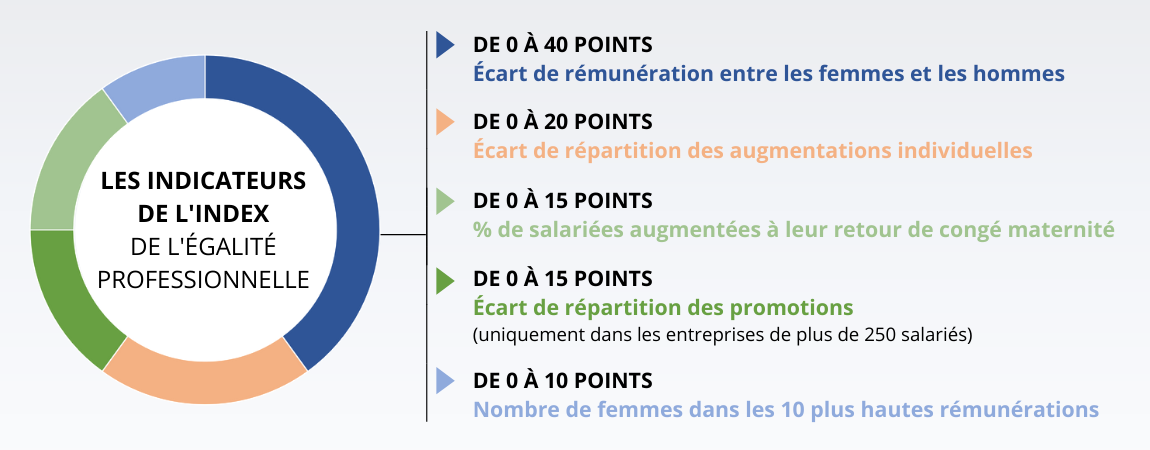 LES INDICATEURS DE L'INDEX
DE L'ÉGALITÉ PROFESSIONNELLE

DE 0 À 40 POINTS
Écart de rémunération entre les femmes et les hommes

DE 0 À 20 POINTS
Écart de répartition des augmentations individuelles

DE 0 À 15 POINTS
% de salariées augmentées à leur retour de congé maternité

DE 0 À 15 POINTS
Écart de répartition des promotions
(uniquement dans les entreprises de plus de 250 salariés)

DE 0 À 10 POINTS
Nombre de femmes dans les 10 plus hautes rémunérations